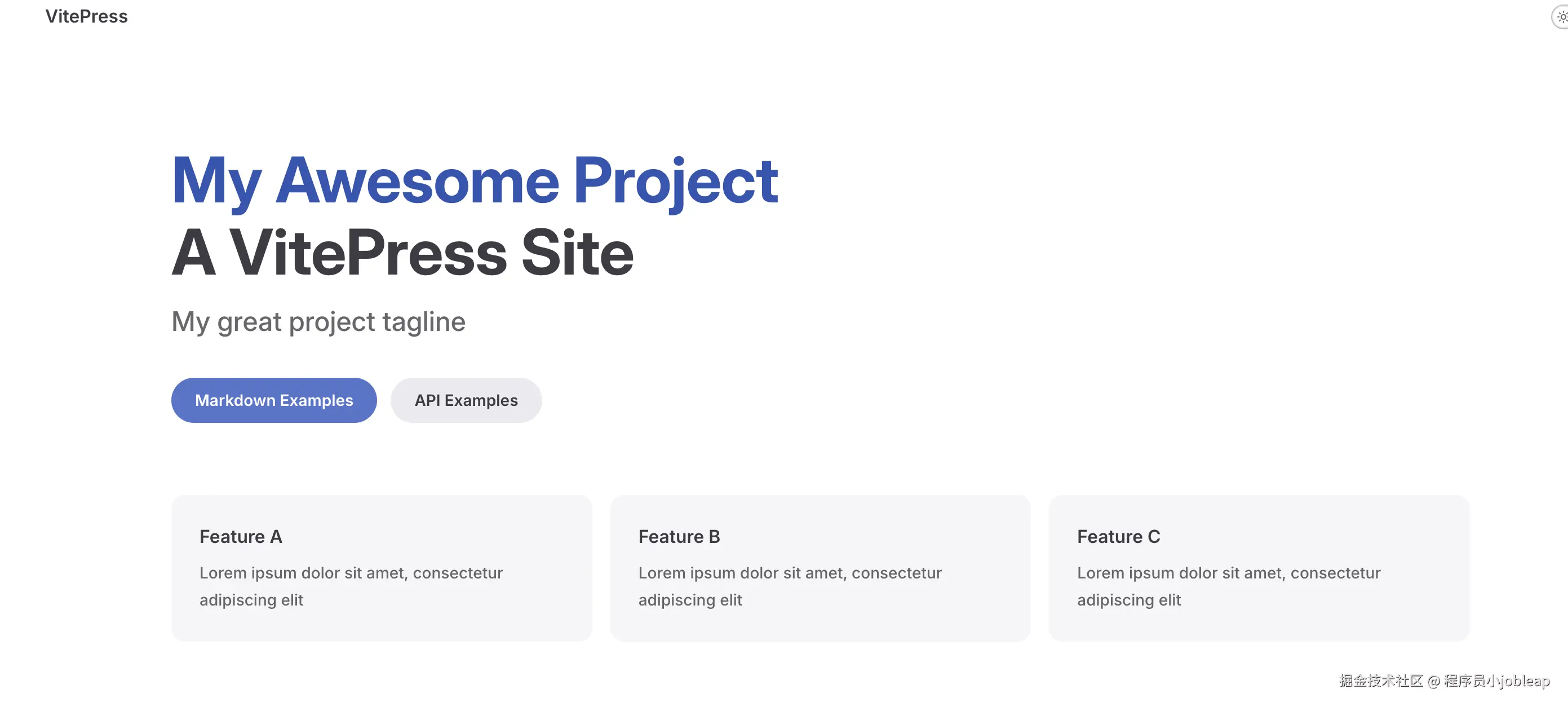 VitePress

My Awesome Project
A VitePress Site

My great project tagline

Markdown Examples

API Examples

Feature A

Lorem ipsum dolor sit amet, consectetur adipiscing elit

Feature B

Lorem ipsum dolor sit amet, consectetur adipiscing elit

Feature C

Lorem ipsum dolor sit amet, consectetur adipiscing elit

掘金技术社区 @ 程序员小jobleap